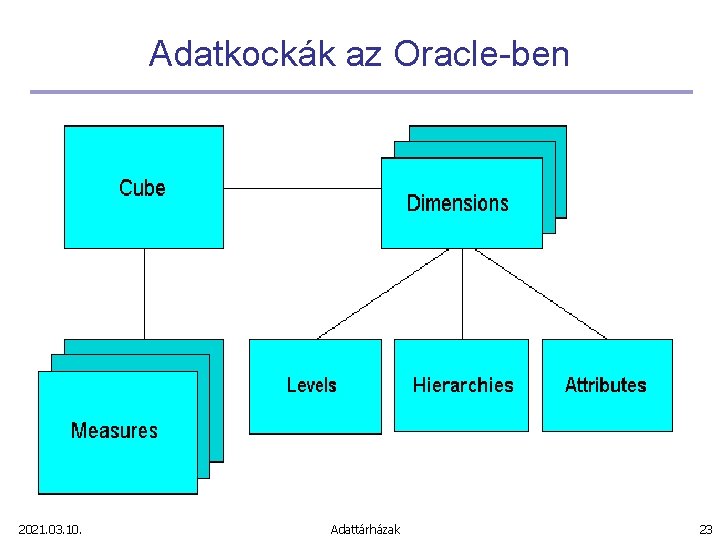 Adatkockák az Oracle-ben

Cube

Dimensions

Measures

Levels

Hierarchies

Attributes

2021.03.10.

Adattárházak

23